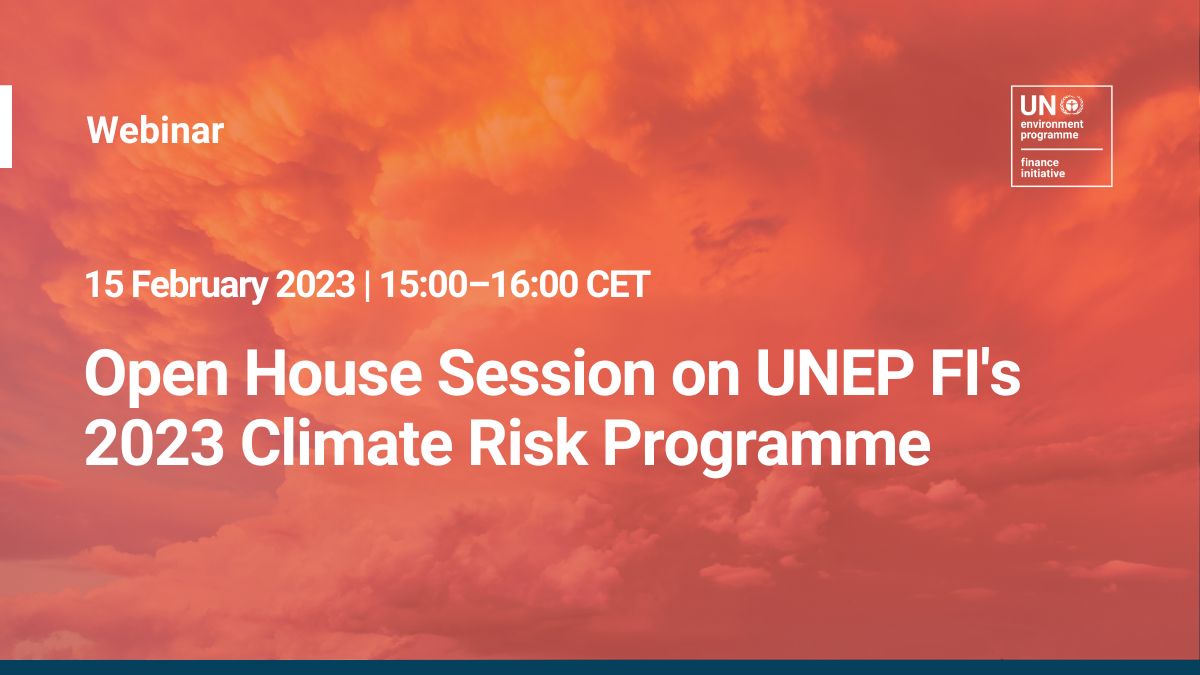 Webinar

UN environment programme
finance initiative

15 February 2023 | 15:00–16:00 CET

Open House Session on UNEP FI's 2023 Climate Risk Programme